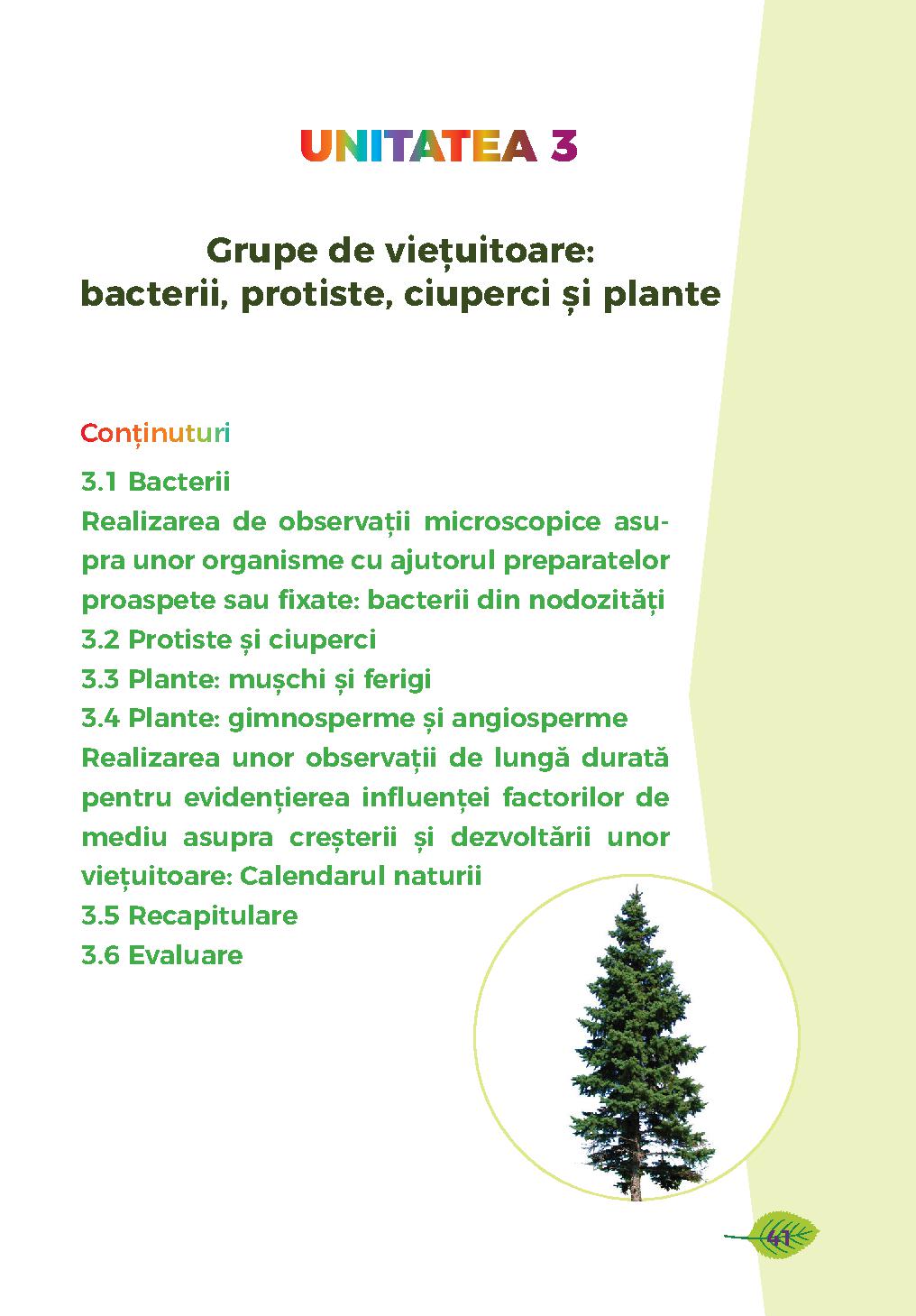 UNITATEA 3

Grupe de viețuitoare: bacterii, protiste, ciuperci și plante

Conținuturi

3.1 Bacterii
Realizarea de observații microscopice asupra unor organisme cu ajutorul preparatelor proaspete sau fixate: bacterii din nodozități
3.2 Protiste și ciuperci
3.3 Plante: mușchi și ferigi
3.4 Plante: gimnosperme și angiosperme
Realizarea unor observații de lungă durată pentru evidențierea influenței factorilor de mediu asupra creșterii și dezvoltării unor viețuitoare: Calendarul naturii
3.5 Recapitulare
3.6 Evaluare

41